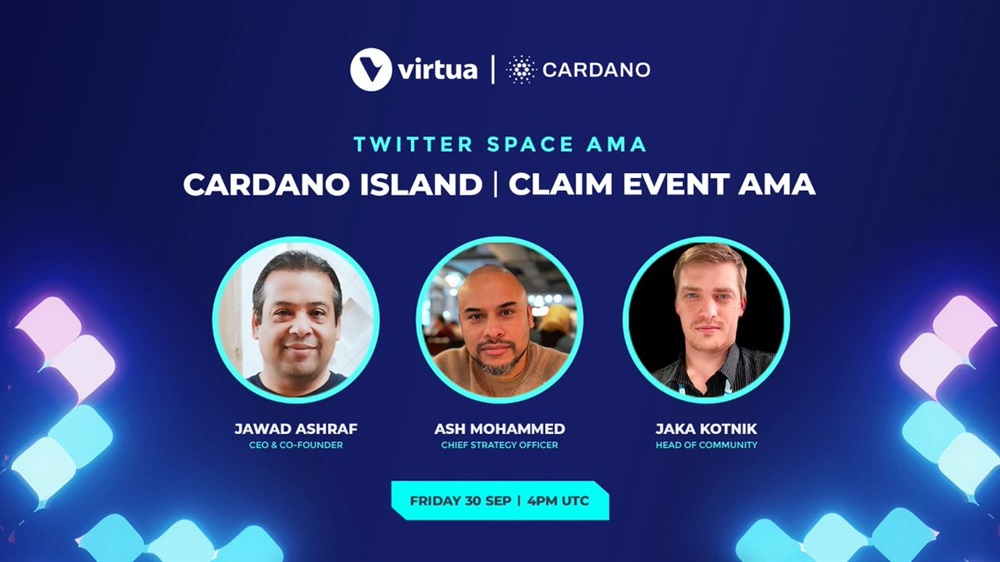 virtua | CARDANO

TWITTER SPACE AMA

CARDANO ISLAND | CLAIM EVENT AMA

JAWAD ASHRAF
CEO & CO-FOUNDER

ASH MOHAMMED
CHIEF STRATEGY OFFICER

JAKA KOTNIK
HEAD OF COMMUNITY

FRIDAY 30 SEP | 4PM UTC